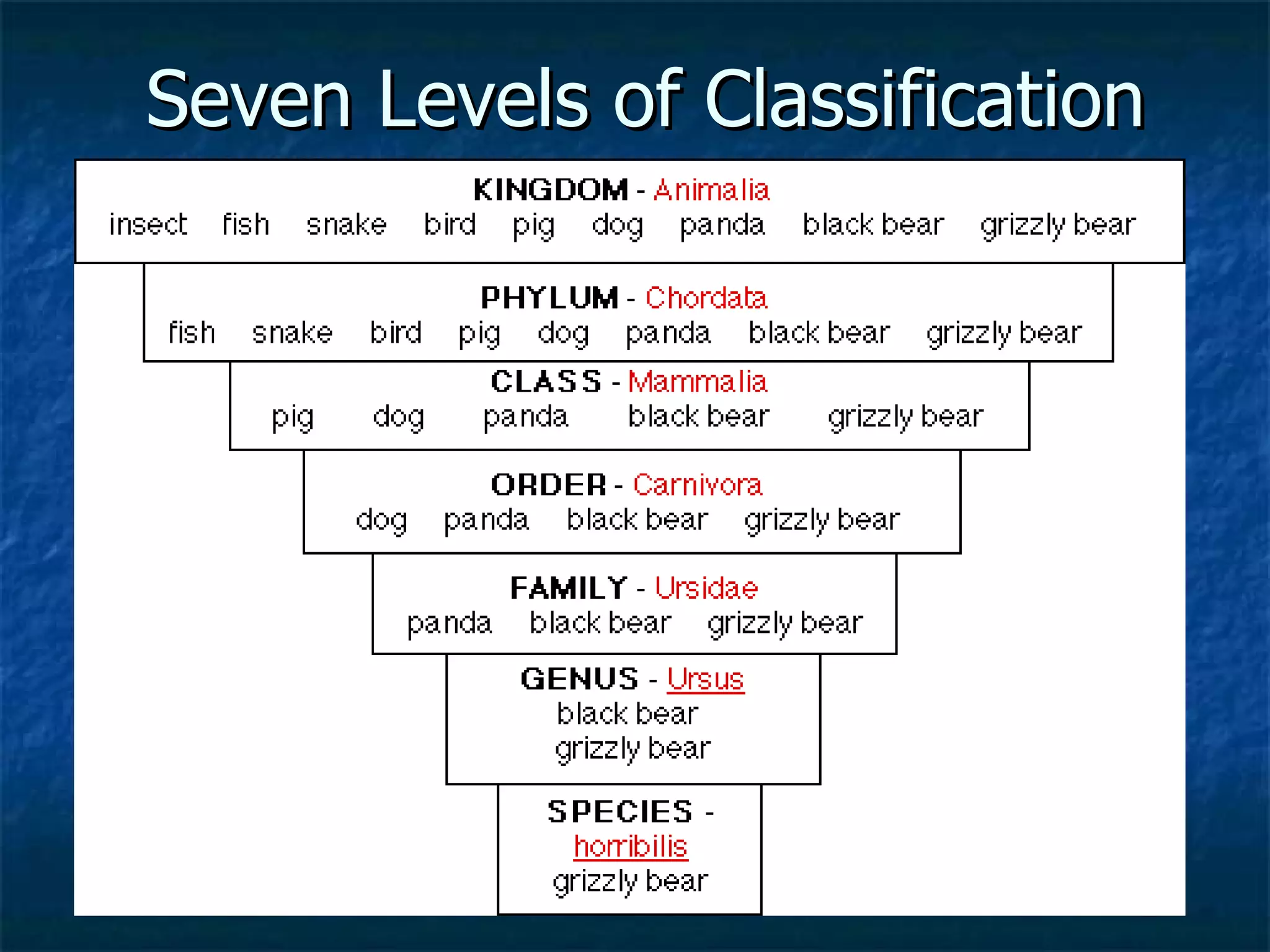 Seven Levels of Classification

KINGDOM - Animalia
insect fish snake bird pig dog panda black bear grizzly bear

PHYLUM - Chordata
fish snake bird pig dog panda black bear grizzly bear

CLASS - Mammalia
pig dog panda black bear grizzly bear

ORDER - Carnivora
dog panda black bear grizzly bear

FAMILY - Ursidae
panda black bear grizzly bear

GENUS - Ursus
black bear
grizzly bear

SPECIES - horribilis
grizzly bear